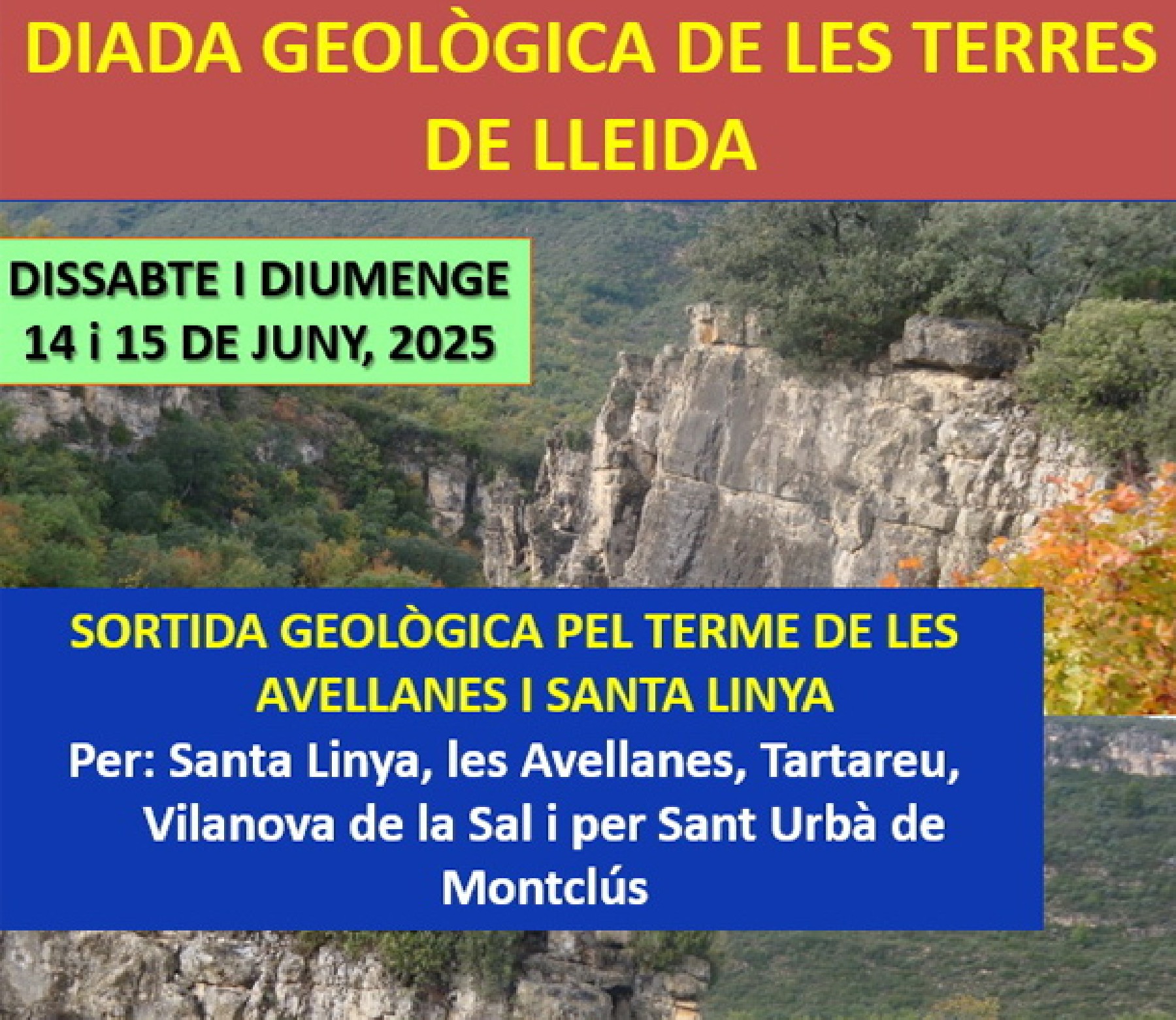 DIADA GEOLÒGICA DE LES TERRES DE LLEIDA

DISSABTE I DIUMENGE
14 i 15 DE JUNY, 2025

SORTIDA GEOLÒGICA PEL TERME DE LES AVELLANES I SANTA LINYA

Per: Santa Linya, les Avellanes, Tartareu, Vilanova de la Sal i per Sant Urbà de Montclús